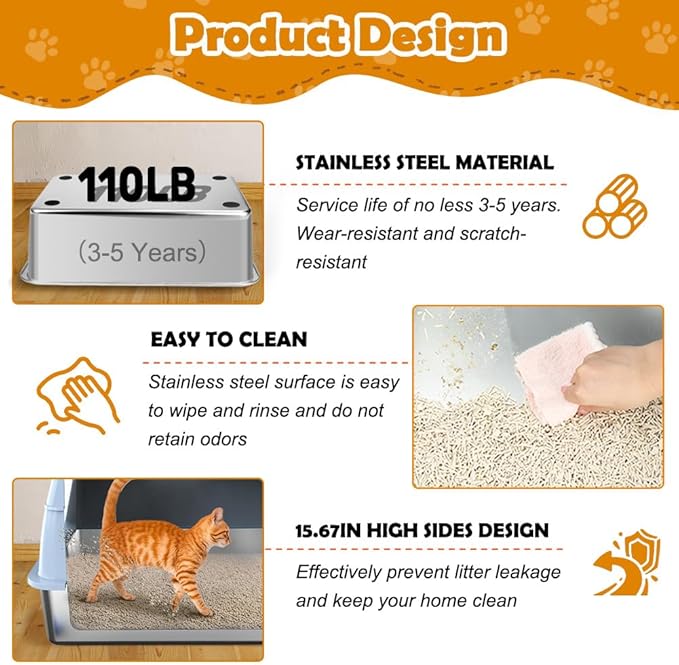 Product Design

110LB

(3-5 Years)

STAINLESS STEEL MATERIAL

Service life of no less 3-5 years. Wear-resistant and scratch-resistant

EASY TO CLEAN

Stainless steel surface is easy to wipe and rinse and do not retain odors

15.67IN HIGH SIDES DESIGN

Effectively prevent litter leakage and keep your home clean